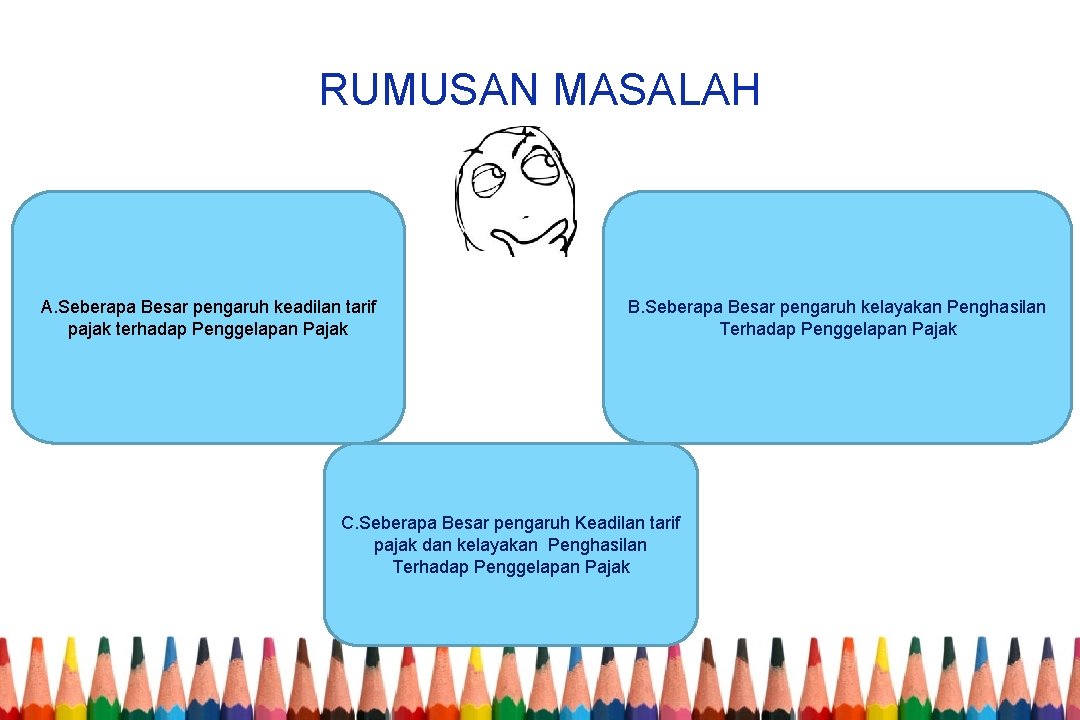 RUMUSAN MASALAH

A.Seberapa Besar pengaruh keadilan tarif pajak terhadap Penggelapan Pajak

B.Seberapa Besar pengaruh kelayakan Penghasilan Terhadap Penggelapan Pajak

C.Seberapa Besar pengaruh Keadilan tarif pajak dan kelayakan Penghasilan Terhadap Penggelapan Pajak